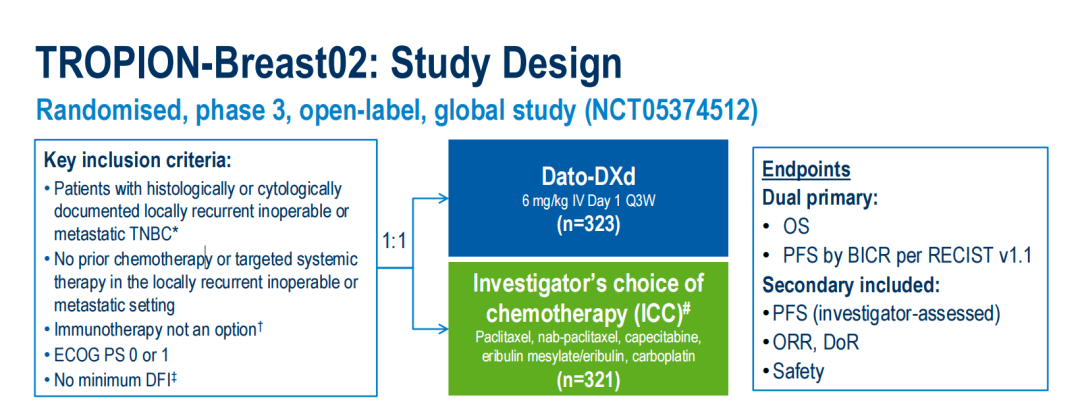 TROPION-Breast02: Study Design

Randomised, phase 3, open-label, global study (NCT05374512)

Key inclusion criteria:
• Patients with histologically or cytologically documented locally recurrent inoperable or metastatic TNBC*
• No prior chemotherapy or targeted systemic therapy in the locally recurrent inoperable or metastatic setting
• Immunotherapy not an option$^{\dagger}$
• ECOG PS 0 or 1
• No minimum DFI$^{\ddagger}$

1:1

Dato-DXd
6 mg/kg IV Day 1 Q3W
(n=323)

Investigator's choice of chemotherapy (ICC)$^{\#}$
Paclitaxel, nab-paclitaxel, capecitabine, eribulin mesylate/eribulin, carboplatin
(n=321)

Endpoints
Dual primary:
• OS
• PFS by BICR per RECIST v1.1
Secondary included:
• PFS (investigator-assessed)
• ORR, DoR
• Safety